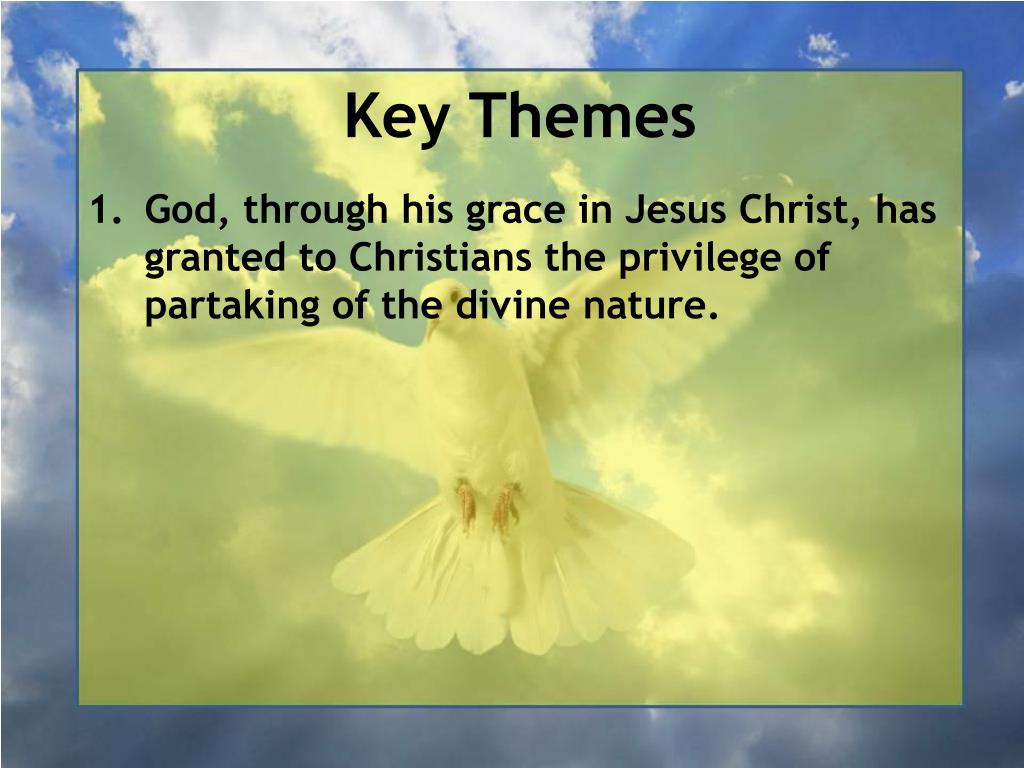 Key Themes

1. God, through his grace in Jesus Christ, has granted to Christians the privilege of partaking of the divine nature.